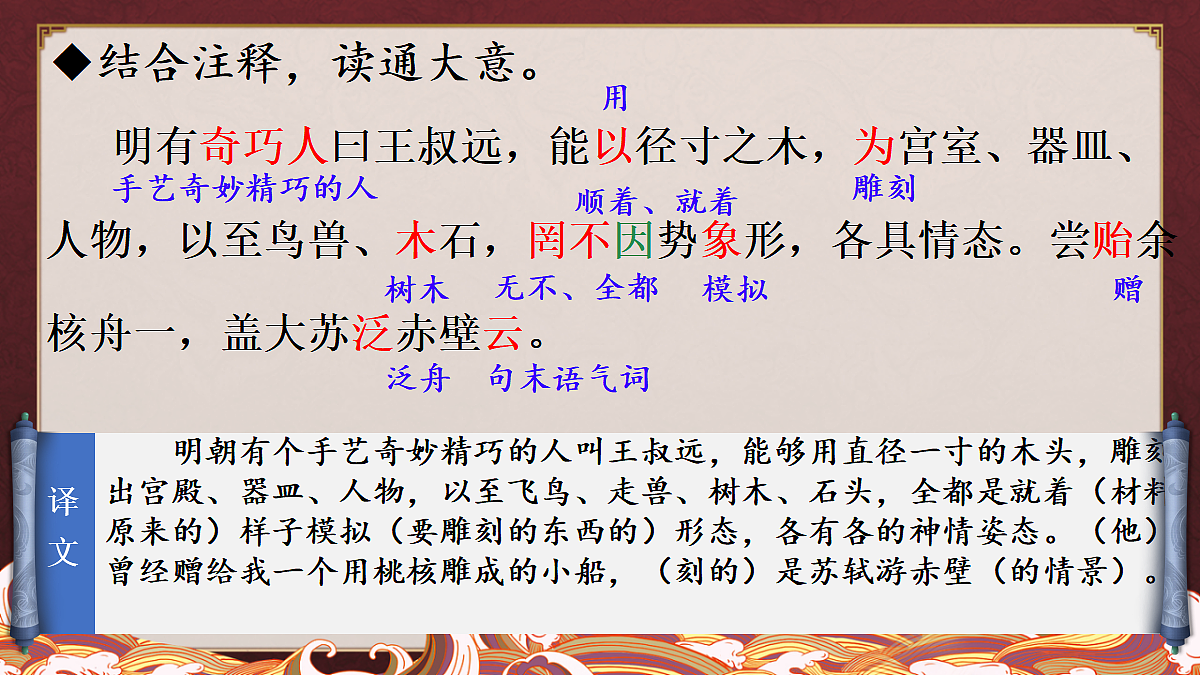 ◆结合注释，读通大意。

用

明有奇巧人曰王叔远，能以径寸之木，为宫室、器皿、

手艺奇妙精巧的人　　顺着、就着　　雕刻

人物，以至鸟兽、木石，罔不因势象形，各具情态。尝贻余

树木　无不、全都　模拟　　赠

核舟一，盖大苏泛赤壁云。

泛舟　句末语气词

译文

明朝有个手艺奇妙精巧的人叫王叔远，能够用直径一寸的木头，雕刻出宫殿、器皿、人物，以至飞鸟、走兽、树木、石头，全都是就着（材料原来的）样子模拟（要雕刻的东西的）形态，各有各的神情姿态。（他）曾经赠给我一个用桃核雕成的小船，（刻的）是苏轼游赤壁（的情景）。